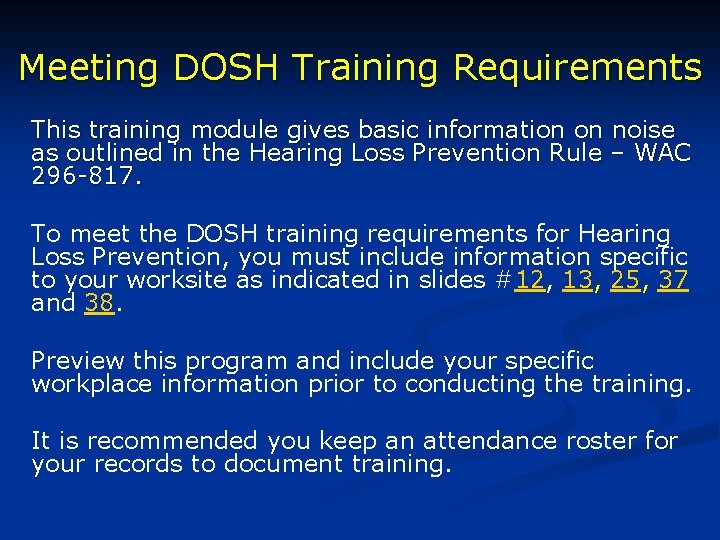 Meeting DOSH Training Requirements

This training module gives basic information on noise as outlined in the Hearing Loss Prevention Rule – WAC 296-817.

To meet the DOSH training requirements for Hearing Loss Prevention, you must include information specific to your worksite as indicated in slides #12, 13, 25, 37 and 38.

Preview this program and include your specific workplace information prior to conducting the training.

It is recommended you keep an attendance roster for your records to document training.